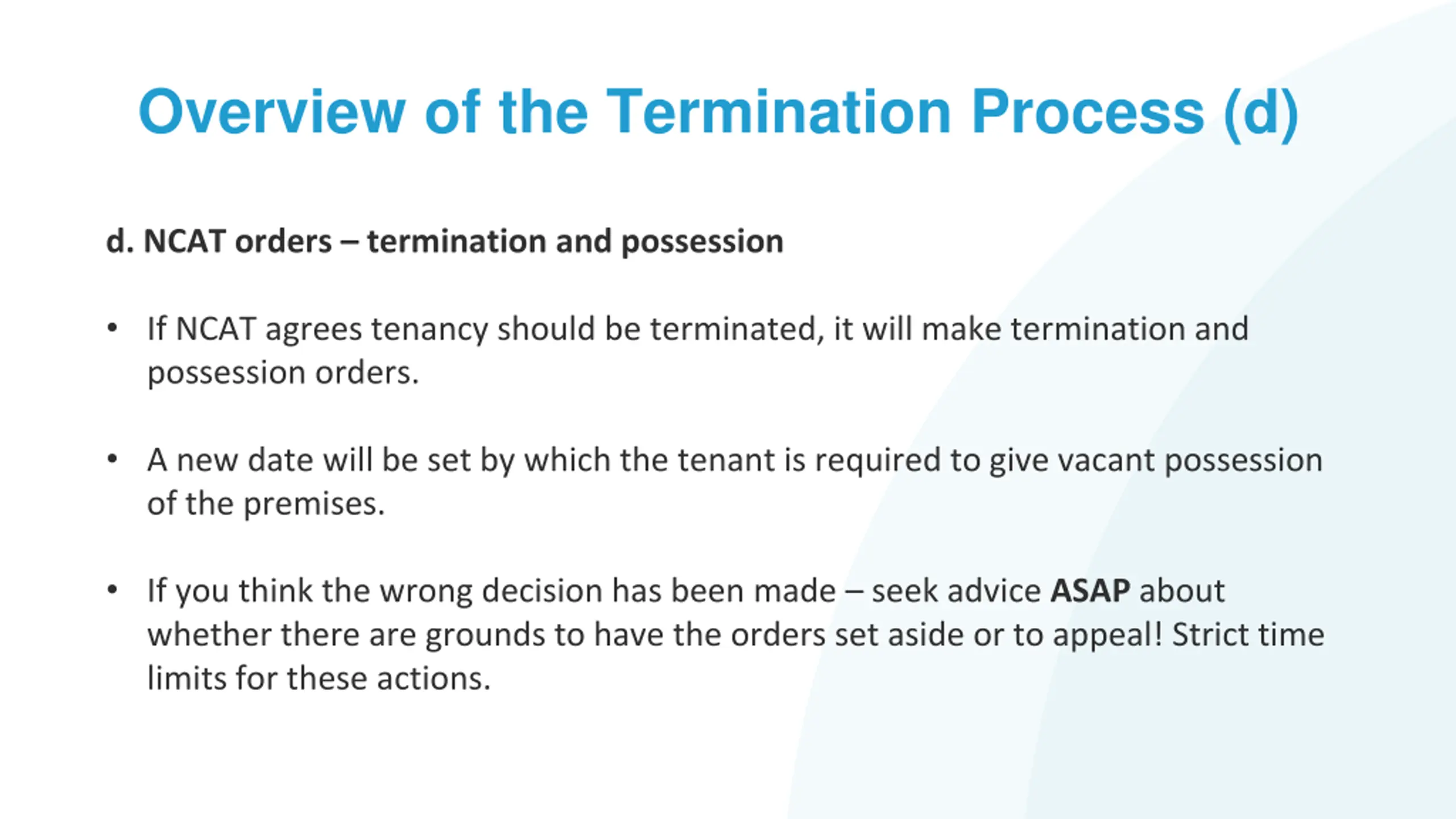 Overview of the Termination Process (d)

d. NCAT orders – termination and possession

• If NCAT agrees tenancy should be terminated, it will make termination and possession orders.

• A new date will be set by which the tenant is required to give vacant possession of the premises.

• If you think the wrong decision has been made – seek advice ASAP about whether there are grounds to have the orders set aside or to appeal! Strict time limits for these actions.